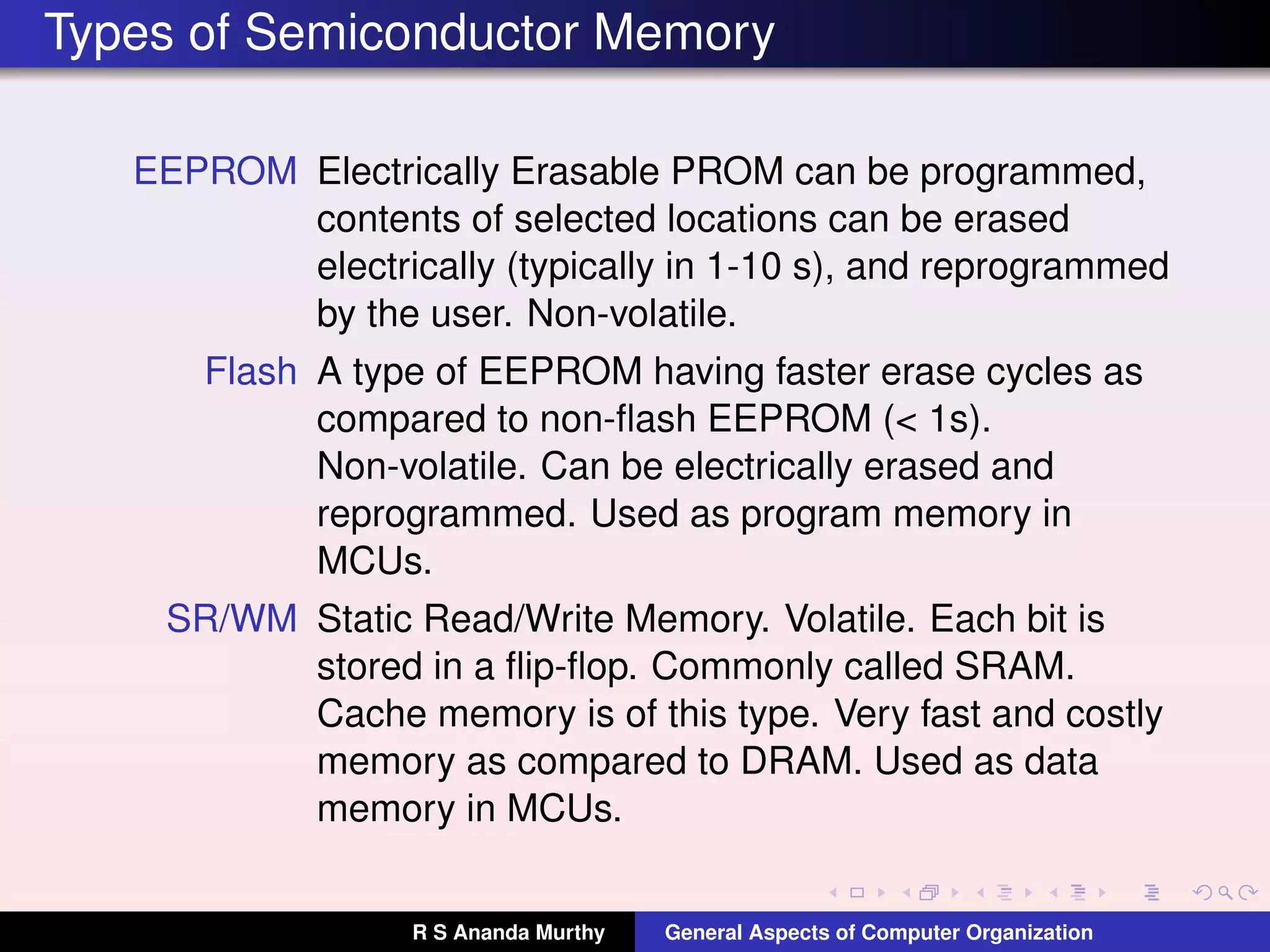 Types of Semiconductor Memory

EEPROM Electrically Erasable PROM can be programmed, contents of selected locations can be erased electrically (typically in 1-10 s), and reprogrammed by the user. Non-volatile.

Flash A type of EEPROM having faster erase cycles as compared to non-flash EEPROM (< 1s). Non-volatile. Can be electrically erased and reprogrammed. Used as program memory in MCUs.

SR/WM Static Read/Write Memory. Volatile. Each bit is stored in a flip-flop. Commonly called SRAM. Cache memory is of this type. Very fast and costly memory as compared to DRAM. Used as data memory in MCUs.

R S Ananda Murthy General Aspects of Computer Organization